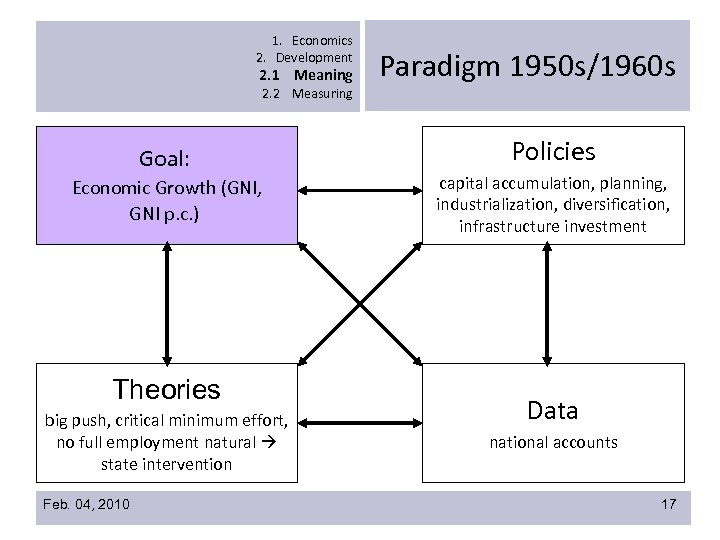 1. Economics
2. Development
2.1 Meaning
2.2 Measuring

Paradigm 1950s/1960s

Goal:
Economic Growth (GNI, GNI p.c.)

Policies
capital accumulation, planning, industrialization, diversification, infrastructure investment

Theories
big push, critical minimum effort, no full employment natural → state intervention

Data
national accounts

Feb. 04, 2010

17